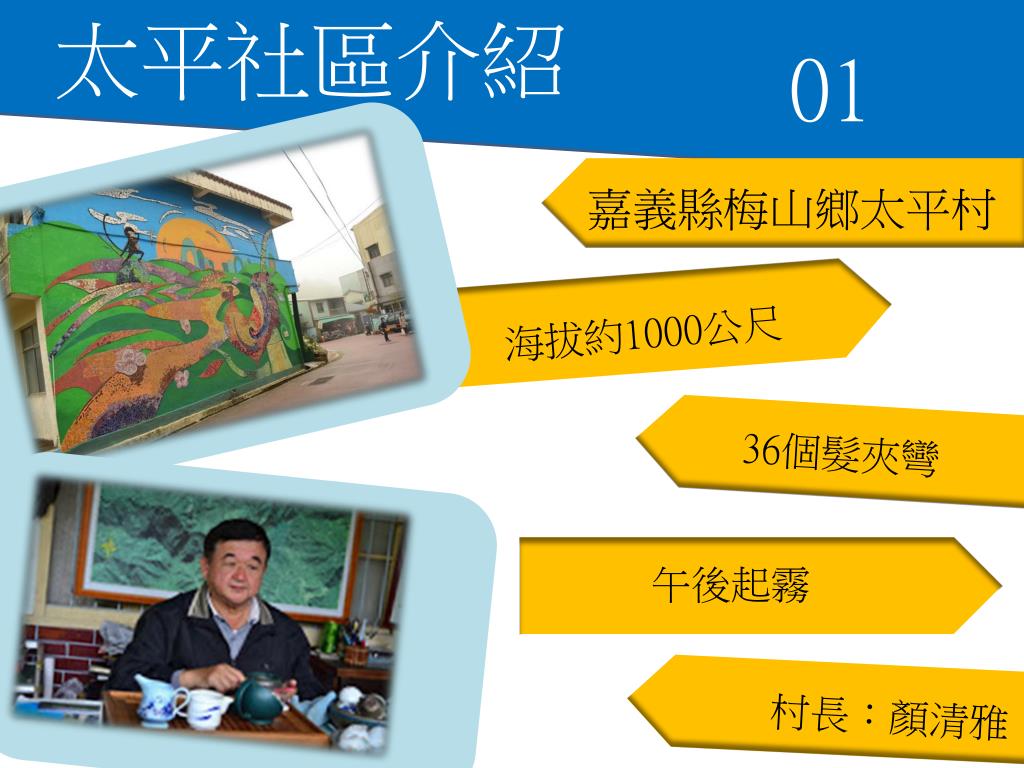 太平社區介紹

01

嘉義縣梅山鄉太平村

海拔約1000公尺

36個髮夾彎

午後起霧

村長：顏清雅